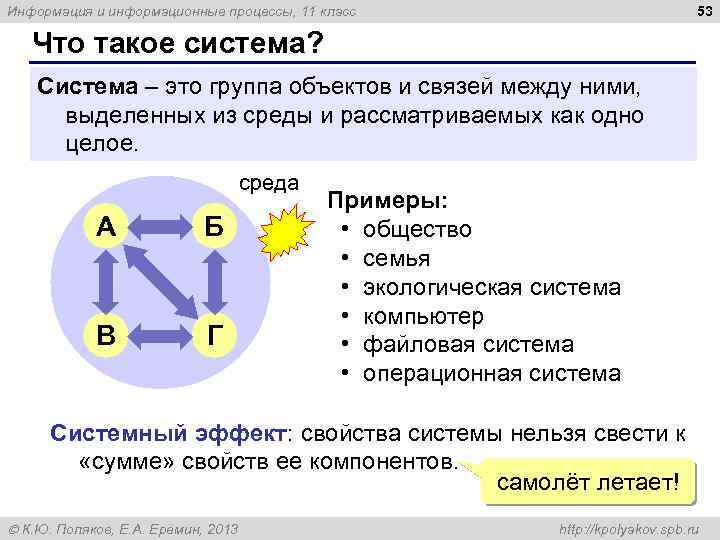 Информация и информационные процессы, 11 класс

53

Что такое система?

Система – это группа объектов и связей между ними, выделенных из среды и рассматриваемых как одно целое.

среда

А

Б

В

Г

Примеры:
• общество
• семья
• экологическая система
• компьютер
• файловая система
• операционная система

Системный эффект: свойства системы нельзя свести к «сумме» свойств ее компонентов.

самолёт летает!

© К.Ю. Поляков, Е.А. Еремин, 2013

http://kpolyakov.spb.ru